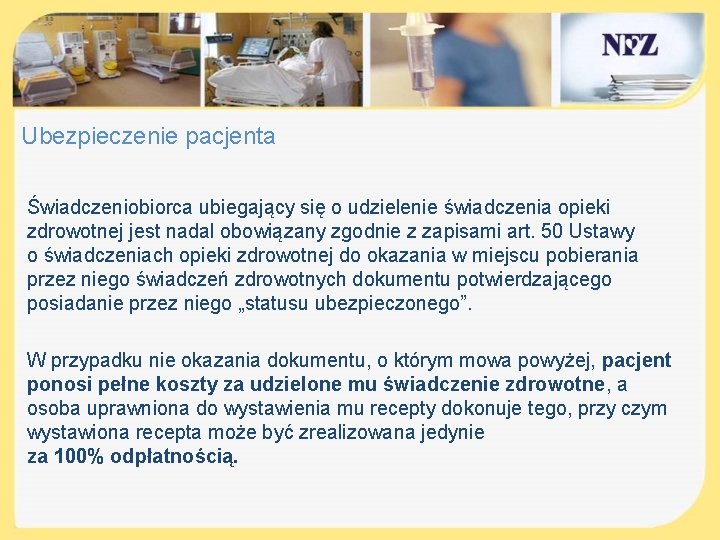 NFZ

Ubezpieczenie pacjenta

Świadczeniobiorca ubiegający się o udzielenie świadczenia opieki zdrowotnej jest nadal obowiązany zgodnie z zapisami art. 50 Ustawy o świadczeniach opieki zdrowotnej do okazania w miejscu pobierania przez niego świadczeń zdrowotnych dokumentu potwierdzającego posiadanie przez niego „statusu ubezpieczonego”.

W przypadku nie okazania dokumentu, o którym mowa powyżej, pacjent ponosi pełne koszty za udzielone mu świadczenie zdrowotne, a osoba uprawniona do wystawienia mu recepty dokonuje tego, przy czym wystawiona recepta może być zrealizowana jedynie za 100% odpłatnością.